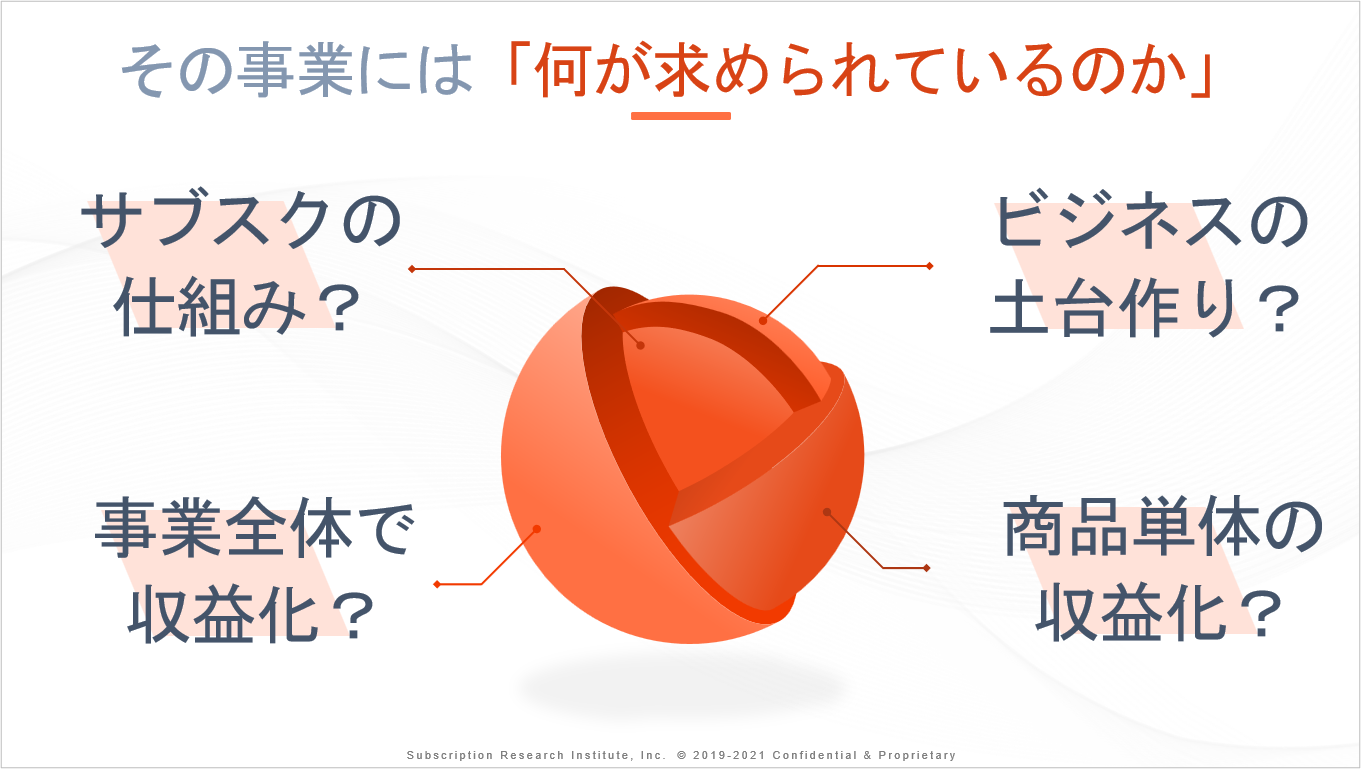 その事業には「何が求められているのか」

サブスクの仕組み？

ビジネスの土台作り？

事業全体で収益化？

商品単体の収益化？

Subscription Research Institute, Inc. © 2019-2021 Confidential & Proprietary